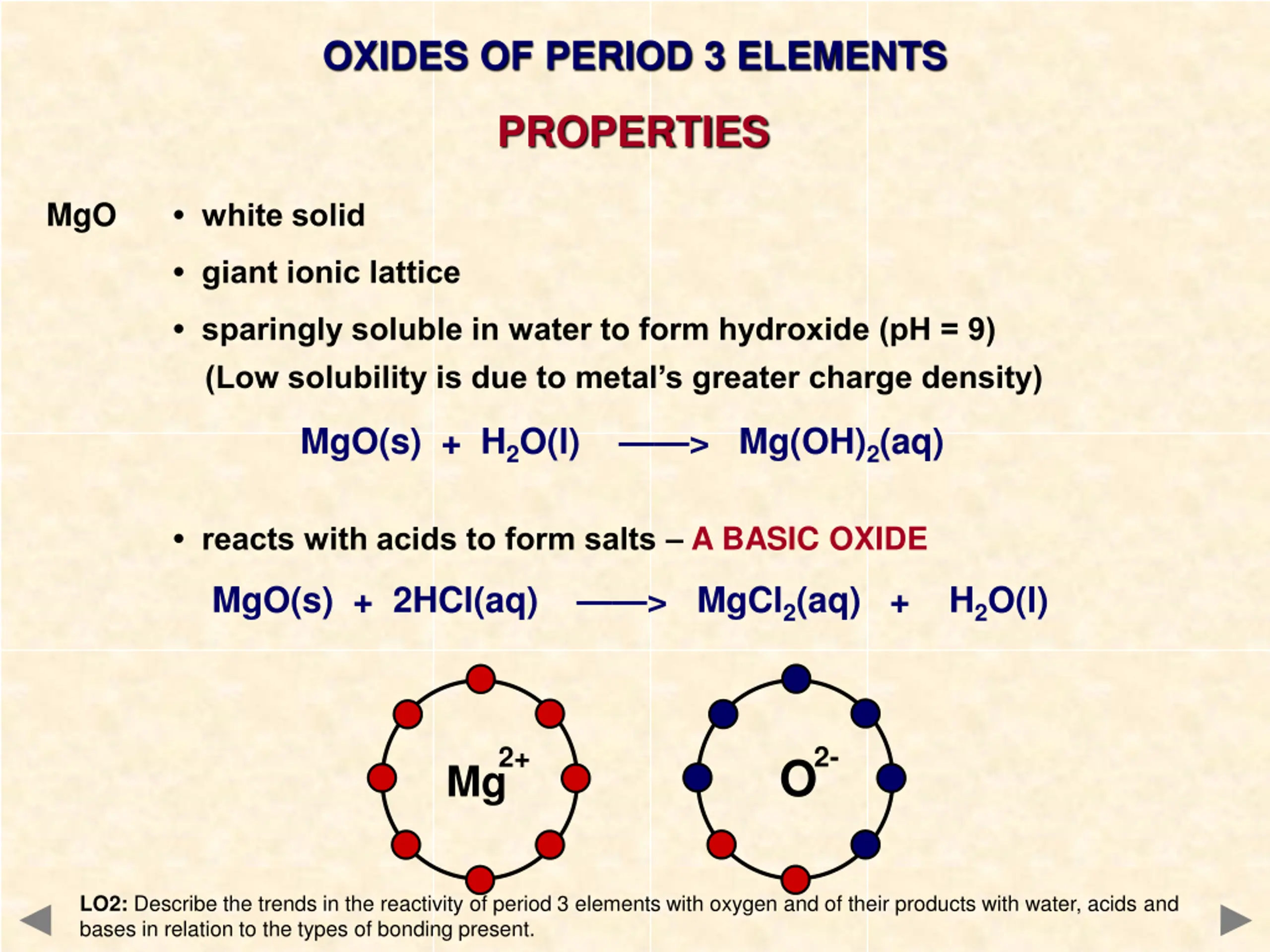 OXIDES OF PERIOD 3 ELEMENTS

PROPERTIES

MgO

• white solid

• giant ionic lattice

• sparingly soluble in water to form hydroxide (pH = 9)
(Low solubility is due to metal's greater charge density)

$MgO(s) + H_2O(l) \longrightarrow Mg(OH)_2(aq)$

• reacts with acids to form salts – A BASIC OXIDE

$MgO(s) + 2HCl(aq) \longrightarrow MgCl_2(aq) + H_2O(l)$

$Mg^{2+}$

$O^{2-}$

LO2: Describe the trends in the reactivity of period 3 elements with oxygen and of their products with water, acids and bases in relation to the types of bonding present.